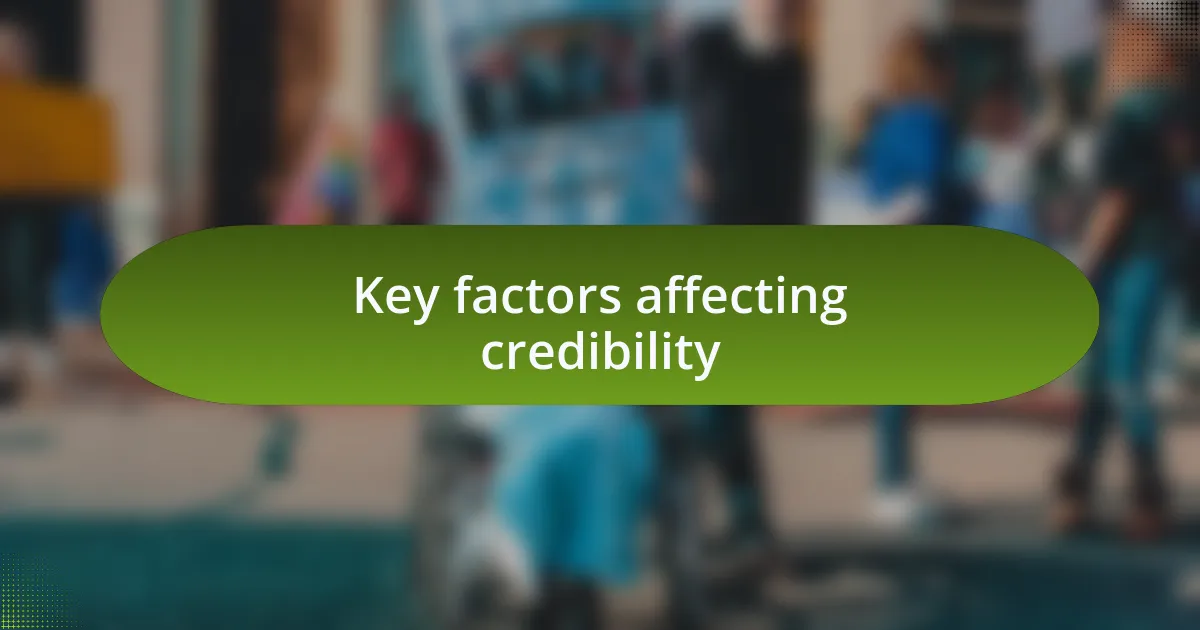 Key factors affecting credibility